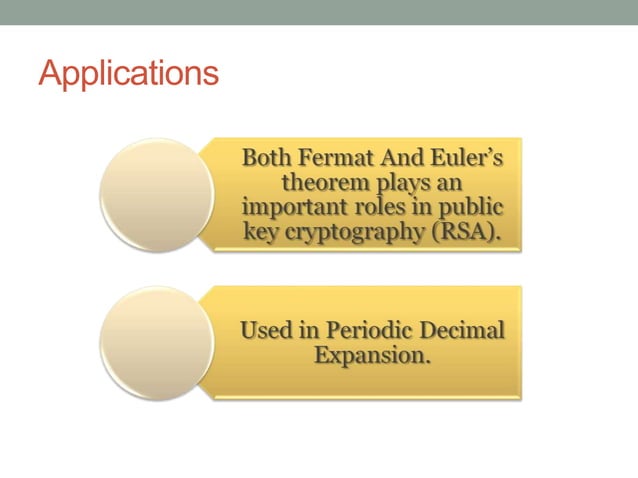 Applications

Both Fermat And Euler's theorem plays an important roles in public key cryptography (RSA).

Used in Periodic Decimal Expansion.